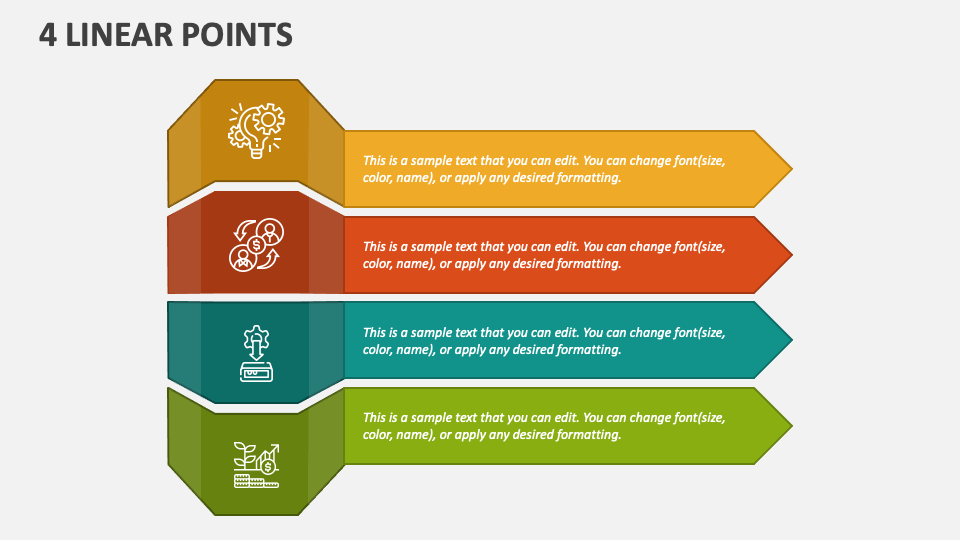 4 LINEAR POINTS

This is a sample text that you can edit. You can change font(size, color, name), or apply any desired formatting.

This is a sample text that you can edit. You can change font(size, color, name), or apply any desired formatting.

This is a sample text that you can edit. You can change font(size, color, name), or apply any desired formatting.

This is a sample text that you can edit. You can change font(size, color, name), or apply any desired formatting.